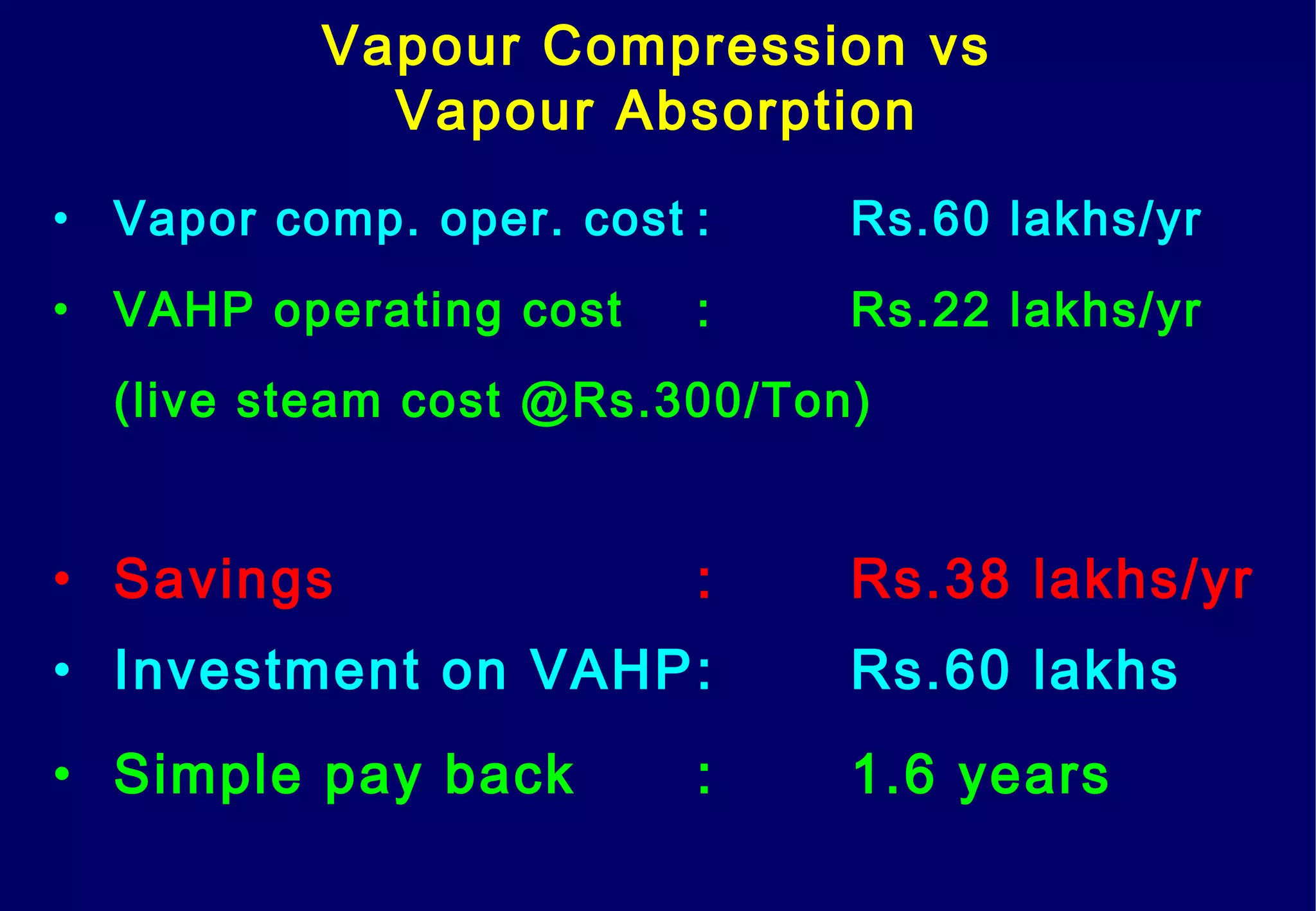 Vapour Compression vs
Vapour Absorption

• Vapor comp. oper. cost : Rs.60 lakhs/yr
• VAHP operating cost : Rs.22 lakhs/yr
(live steam cost @Rs.300/Ton)

• Savings : Rs.38 lakhs/yr
• Investment on VAHP: Rs.60 lakhs
• Simple pay back : 1.6 years